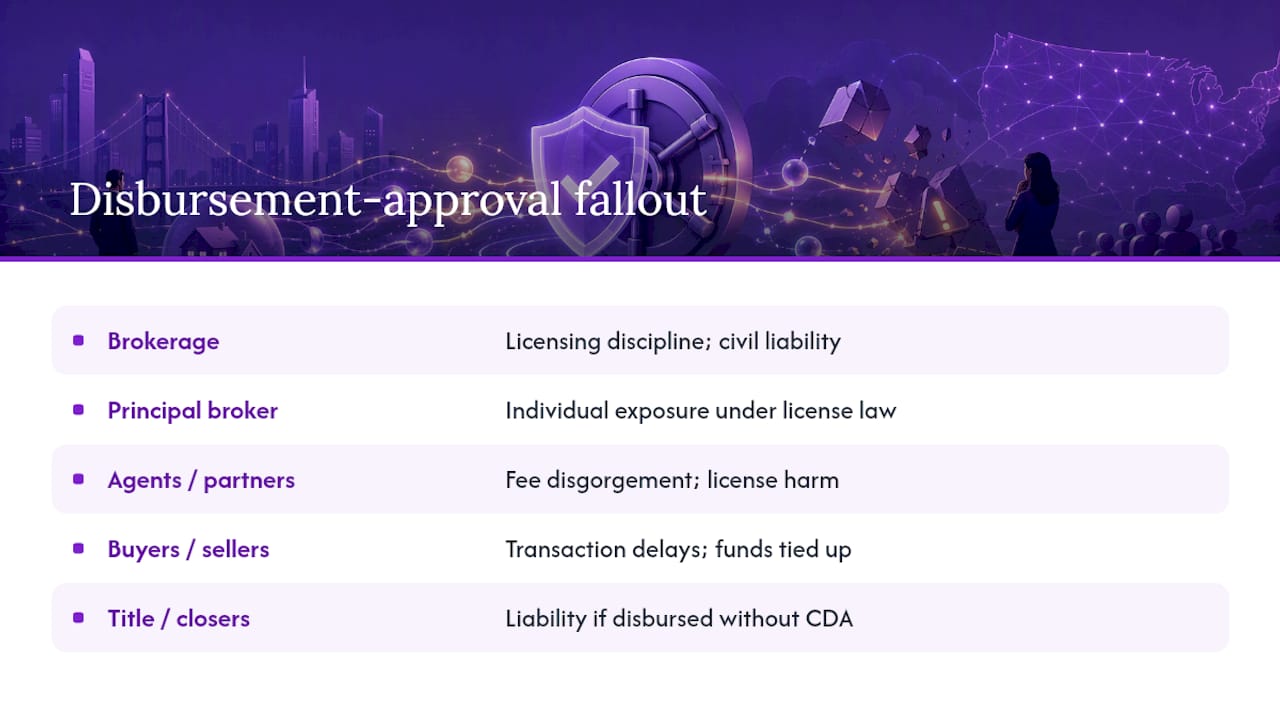 Disbursement-approval fallout

• Brokerage Licensing discipline; civil liability
• Principal broker Individual exposure under license law
• Agents / partners Fee disgorgement; license harm
• Buyers / sellers Transaction delays; funds tied up
• Title / closers Liability if disbursed without CDA